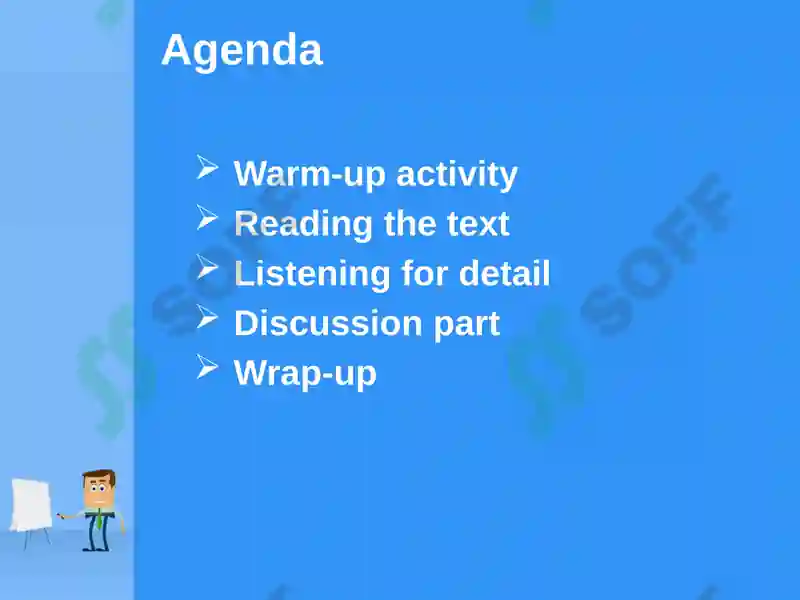 Agenda

➢ Warm-up activity
➢ Reading the text
➢ Listening for detail
➢ Discussion part
➢ Wrap-up

SOFF
SOFF